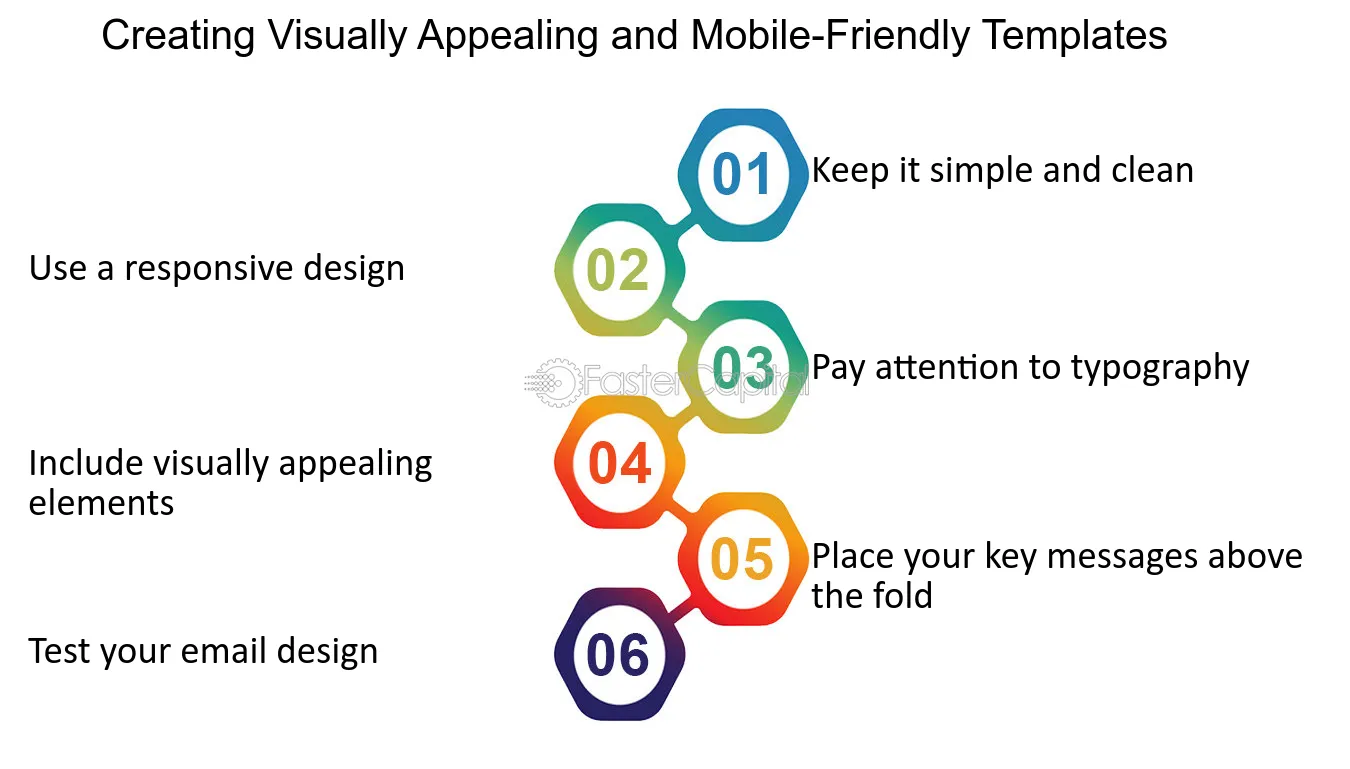 Creating Visually Appealing and Mobile-Friendly Templates

01 Keep it simple and clean

02 Use a responsive design

03 Pay attention to typography

04 Include visually appealing elements

05 Place your key messages above the fold

06 Test your email design

FasterCapital